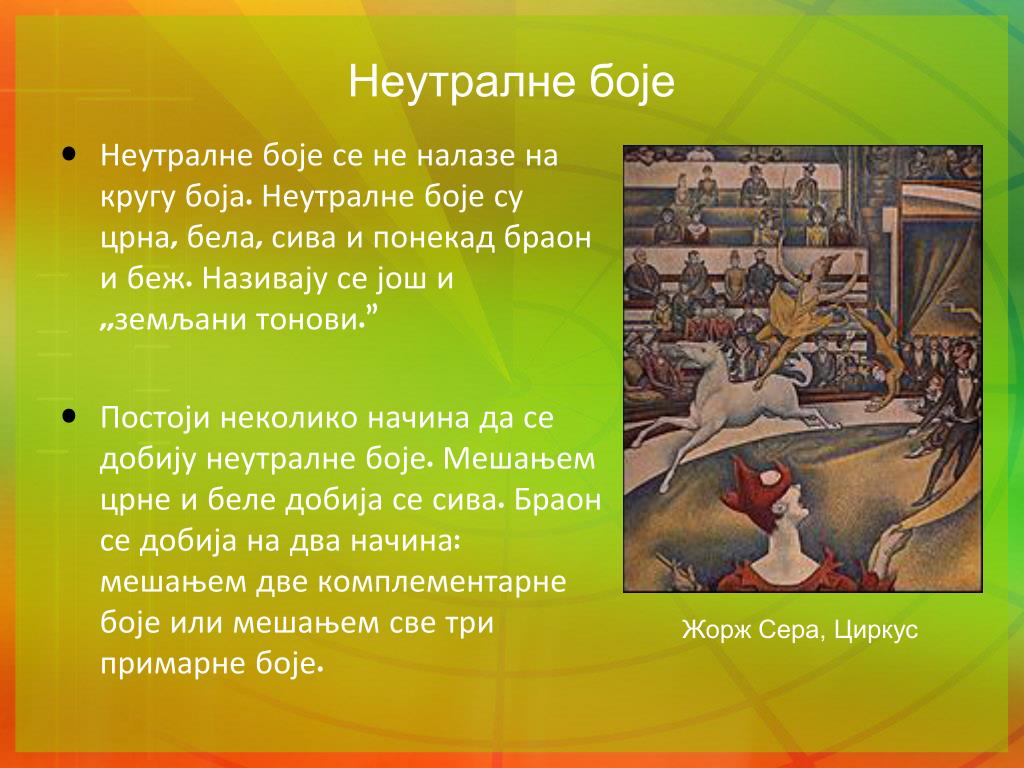 Неутралне боје

• Неутралне боје се не налазе на кругу боја. Неутралне боје су црна, бела, сива и понекад браон и беж. Називају се још и „земљани тонови.”

• Постоји неколико начина да се добију неутралне боје. Мешањем црне и беле добија се сива. Браон се добија на два начина: мешањем две комплементарне боје или мешањем све три примарне боје.

Жорж Сера, Циркус